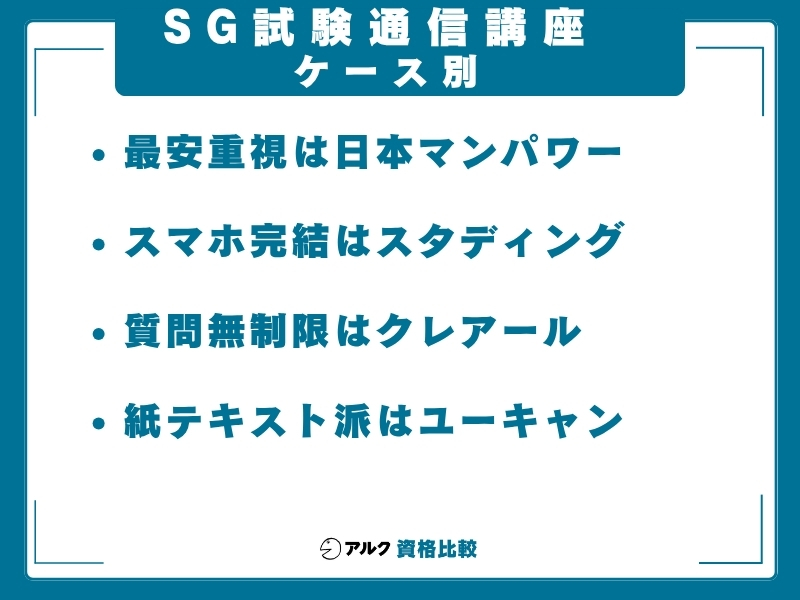 SG試験通信講座
ケース別

• 最安重視は日本マンパワー

• スマホ完結はスタディング

• 質問無制限はクレアール

• 紙テキスト派はユーキャン

アルク 資格比較